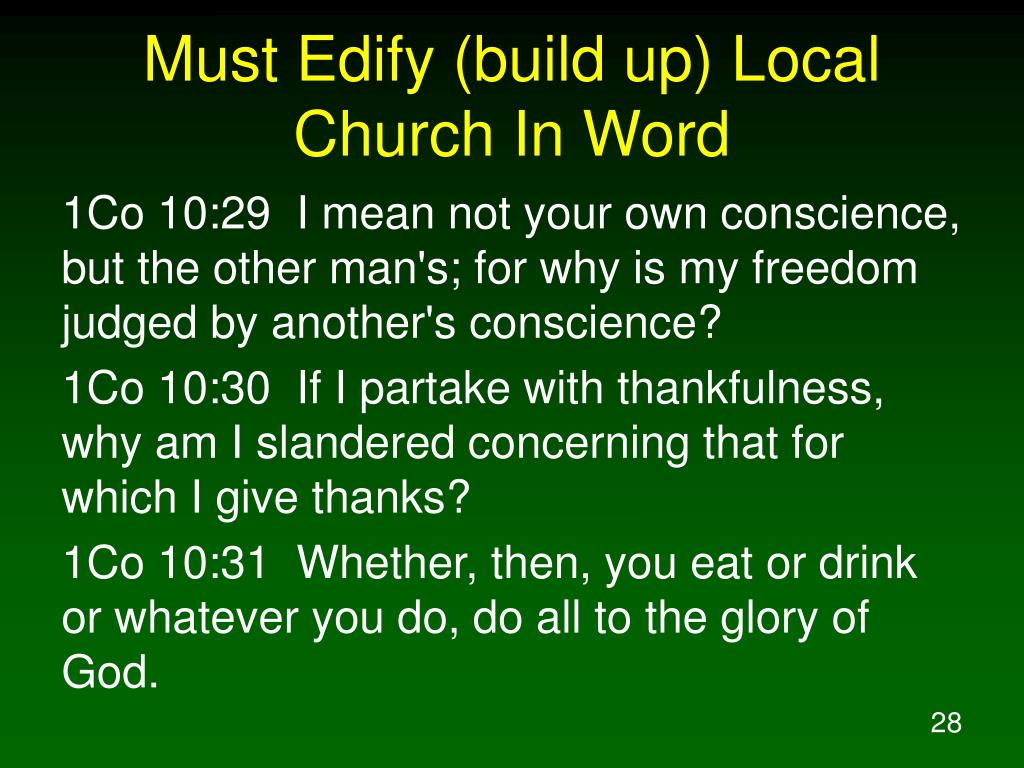 Must Edify (build up) Local Church In Word

1Co 10:29 I mean not your own conscience, but the other man's; for why is my freedom judged by another's conscience?

1Co 10:30 If I partake with thankfulness, why am I slandered concerning that for which I give thanks?

1Co 10:31 Whether, then, you eat or drink or whatever you do, do all to the glory of God.

28